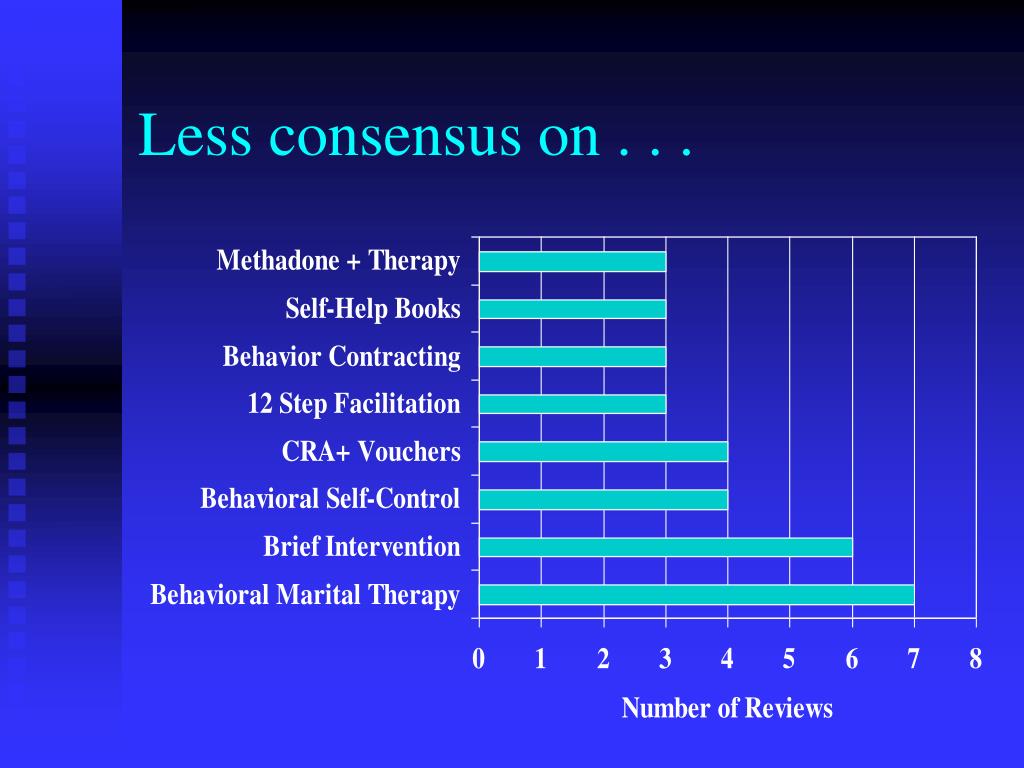 Less consensus on . . .

Methadone + Therapy
Self-Help Books
Behavior Contracting
12 Step Facilitation
CRA+ Vouchers
Behavioral Self-Control
Brief Intervention
Behavioral Marital Therapy

0 1 2 3 4 5 6 7 8

Number of Reviews